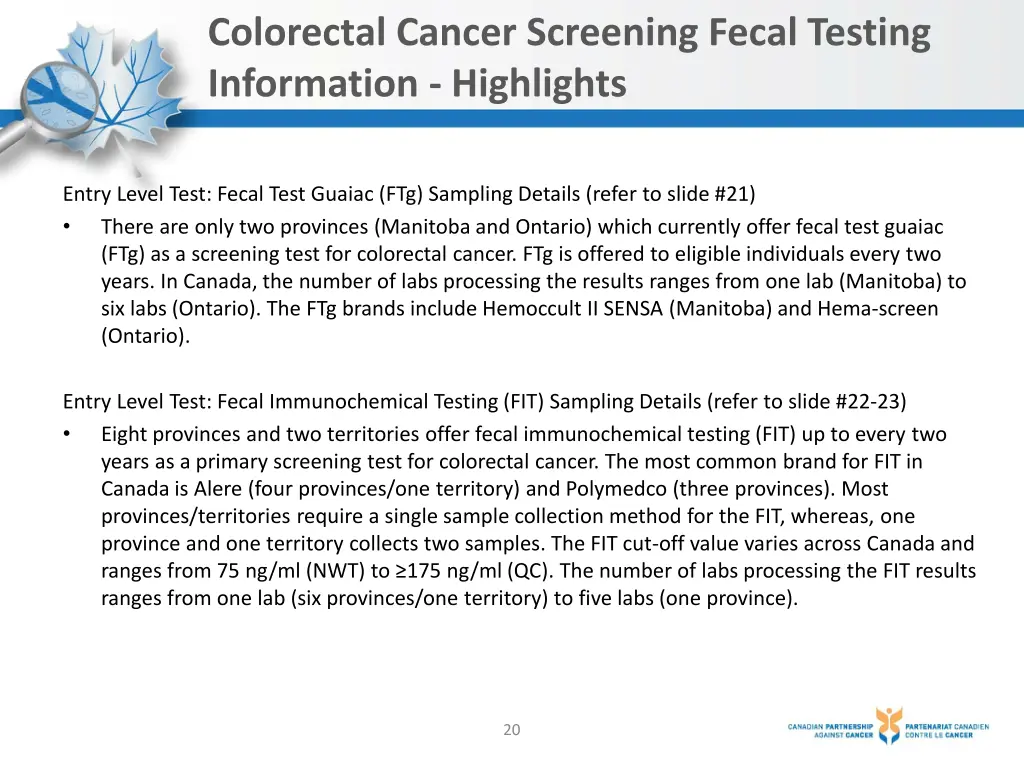 Colorectal Cancer Screening Fecal Testing Information - Highlights

Entry Level Test: Fecal Test Guaiac (FTg) Sampling Details (refer to slide #21)

• There are only two provinces (Manitoba and Ontario) which currently offer fecal test guaiac (FTg) as a screening test for colorectal cancer. FTg is offered to eligible individuals every two years. In Canada, the number of labs processing the results ranges from one lab (Manitoba) to six labs (Ontario). The FTg brands include Hemoccult II SENSA (Manitoba) and Hema-screen (Ontario).

Entry Level Test: Fecal Immunochemical Testing (FIT) Sampling Details (refer to slide #22-23)

• Eight provinces and two territories offer fecal immunochemical testing (FIT) up to every two years as a primary screening test for colorectal cancer. The most common brand for FIT in Canada is Alere (four provinces/one territory) and Polymedco (three provinces). Most provinces/territories require a single sample collection method for the FIT, whereas, one province and one territory collects two samples. The FIT cut-off value varies across Canada and ranges from 75 ng/ml (NWT) to ≥175 ng/ml (QC). The number of labs processing the FIT results ranges from one lab (six provinces/one territory) to five labs (one province).

20

CANADIAN PARTNERSHIP AGAINST CANCER PARTENARIAT CANADIEN CONTRE LE CANCER